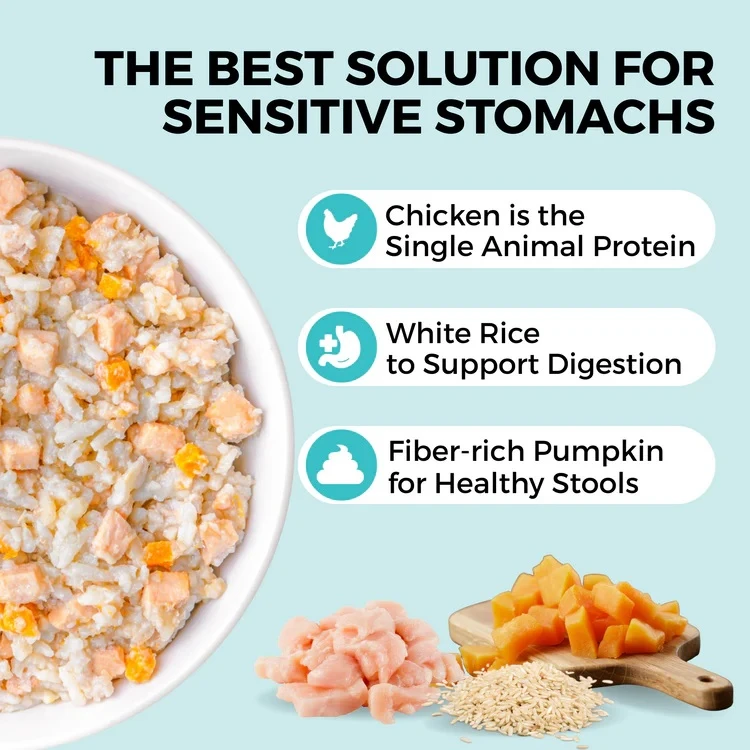 THE BEST SOLUTION FOR SENSITIVE STOMACHS

Chicken is the Single Animal Protein

White Rice to Support Digestion

Fiber-rich Pumpkin for Healthy Stools